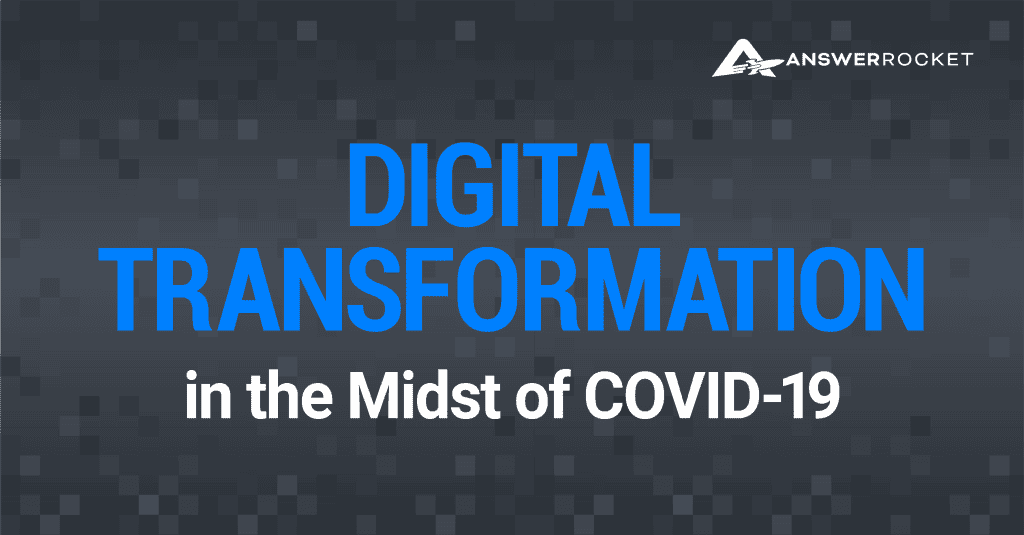 ANSWERROCKET

DIGITAL TRANSFORMATION

in the Midst of COVID-19